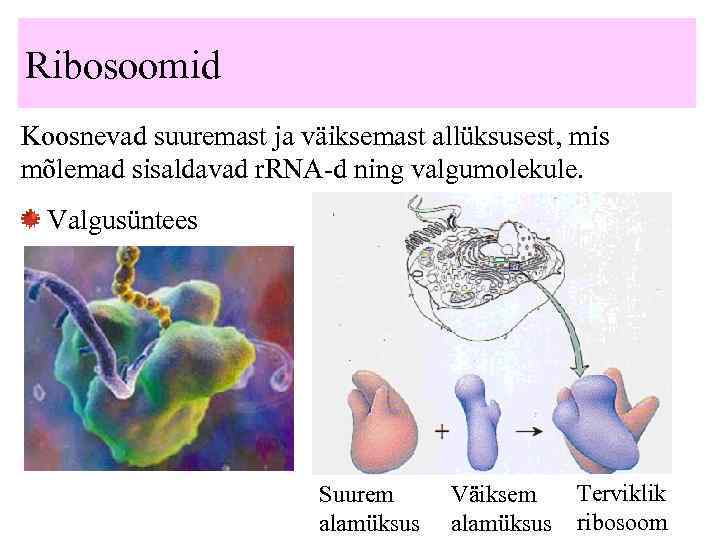 Ribosoomid

Koosnevad suuremast ja väiksemast allüksusest, mis mõlemad sisaldavad rRNA-d ning valgumolekule.

Valgusüntees

+ →

Suurem alamüksus

Väiksem alamüksus

Terviklik ribosoom